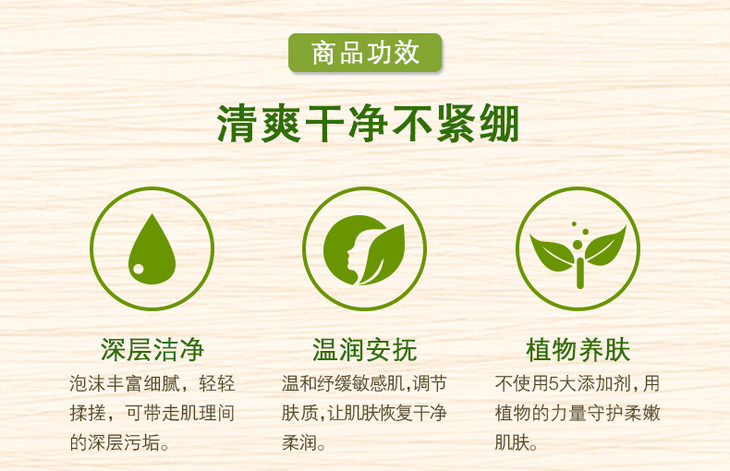 商品功效

清爽干净不紧绷

深层洁净

泡沫丰富细腻，轻轻揉搓，可带走肌理间的深层污垢。

温润安抚

温和纾缓敏感肌,调节肤质,让肌肤恢复干净柔润。

植物养肤

不使用5大添加剂,用植物的力量守护柔嫩肌肤。